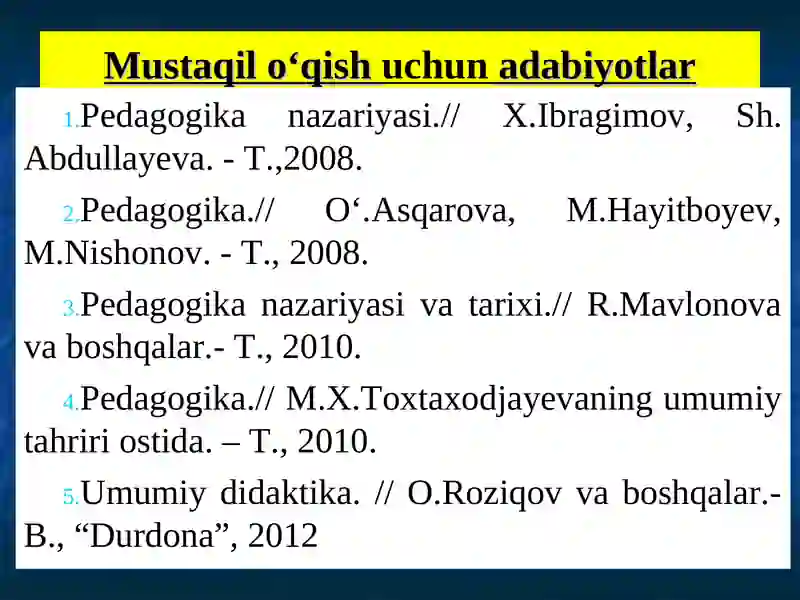 Mustaqil o‘qish uchun adabiyotlar

1. Pedagogika nazariyasi.// X.Ibragimov, Sh. Abdullayeva. - T.,2008.

2. Pedagogika.// O‘.Asqarova, M.Hayitboyev, M.Nishonov. - T., 2008.

3. Pedagogika nazariyasi va tarixi.// R.Mavlonova va boshqalar.- T., 2010.

4. Pedagogika.// M.X.Toxtaxodjayevaning umumiy tahriri ostida. – T., 2010.

5. Umumiy didaktika. // O.Roziqov va boshqalar.- B., “Durdona”, 2012